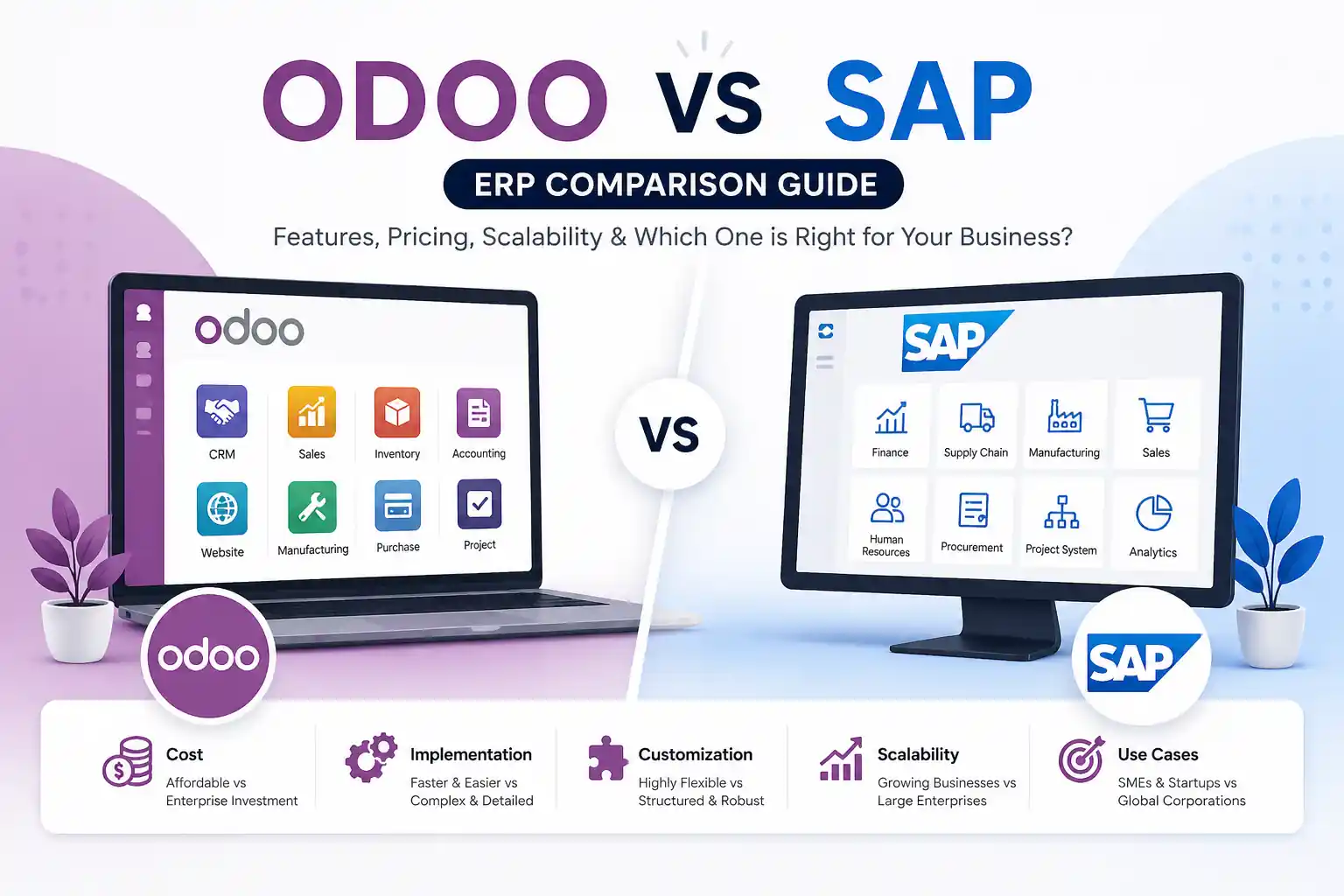 ODOO VS SAP

ERP COMPARISON GUIDE

Features, Pricing, Scalability & Which One is Right for Your Business?

odoo

CRM
Sales
Inventory
Accounting
Website
Manufacturing
Purchase
Project

VS

SAP

Finance
Supply Chain
Manufacturing
Sales
Human Resources
Procurement
Project System
Analytics

odoo

SAP

Cost
Affordable vs Enterprise Investment

Implementation
Faster & Easier vs Complex & Detailed

Customization
Highly Flexible vs Structured & Robust

Scalability
Growing Businesses vs Large Enterprises

Use Cases
SMEs & Startups vs Global Corporations